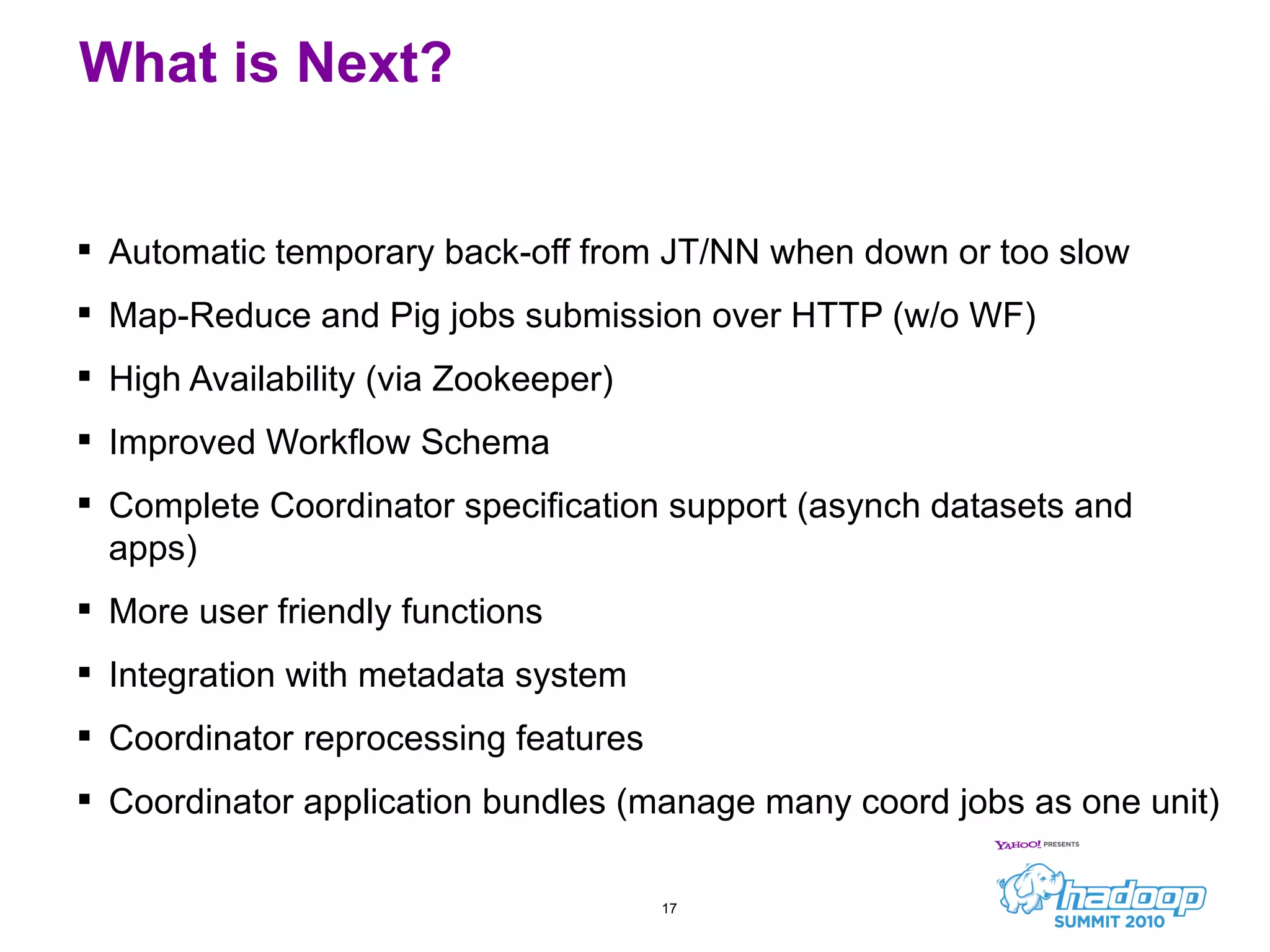 What is Next?

▪ Automatic temporary back-off from JT/NN when down or too slow

▪ Map-Reduce and Pig jobs submission over HTTP (w/o WF)

▪ High Availability (via Zookeeper)

▪ Improved Workflow Schema

▪ Complete Coordinator specification support (asynch datasets and apps)

▪ More user friendly functions

▪ Integration with metadata system

▪ Coordinator reprocessing features

▪ Coordinator application bundles (manage many coord jobs as one unit)

YAHOO! PRESENTS

hadoop SUMMIT 2010

17